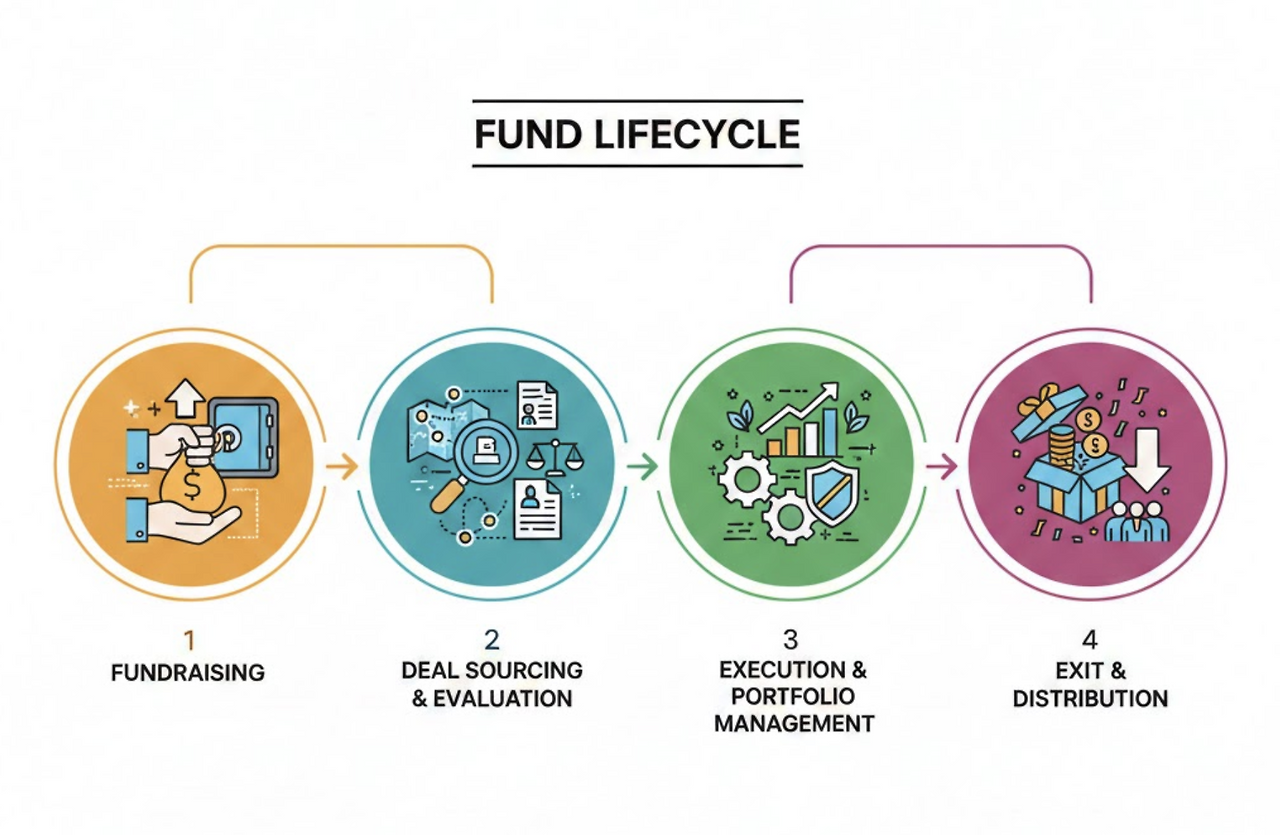 FUND LIFECYCLE

1
FUNDRAISING

2
DEAL SOURCING & EVALUATION

3
EXECUTION & PORTFOLIO MANAGEMENT

4
EXIT & DISTRIBUTION